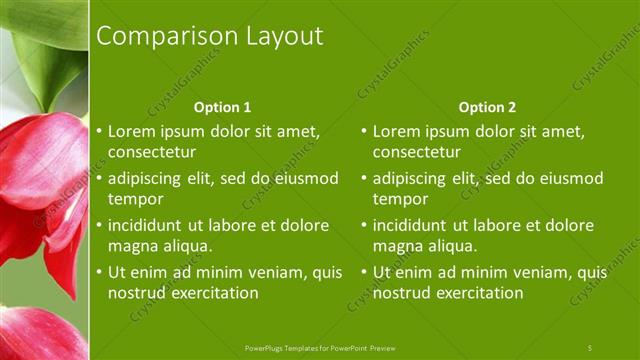 Comparison Layout

Option 1

• Lorem ipsum dolor sit amet, consectetur
• adipiscing elit, sed do eiusmod tempor
• incididunt ut labore et dolore magna aliqua.
• Ut enim ad minim veniam, quis nostrud exercitation

Option 2

• Lorem ipsum dolor sit amet, consectetur
• adipiscing elit, sed do eiusmod tempor
• incididunt ut labore et dolore magna aliqua.
• Ut enim ad minim veniam, quis nostrud exercitation

CrystalGraphics

PowerPlugs Templates for PowerPoint Preview

5